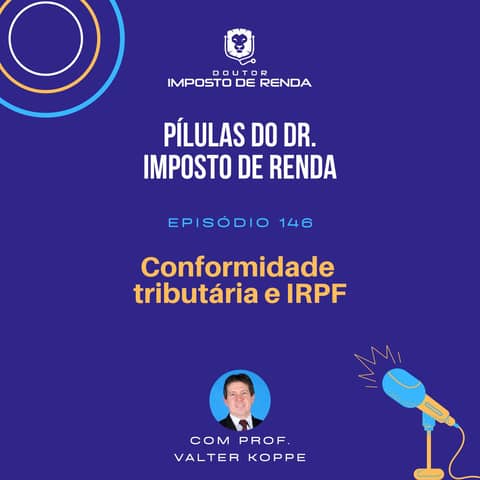 DOUTOR
IMPOSTO DE RENDA

PÍLULAS DO DR.
IMPOSTO DE RENDA

EPISÓDIO 146

Conformidade tributária e IRPF

COM PROF.
VALTER KOPPE